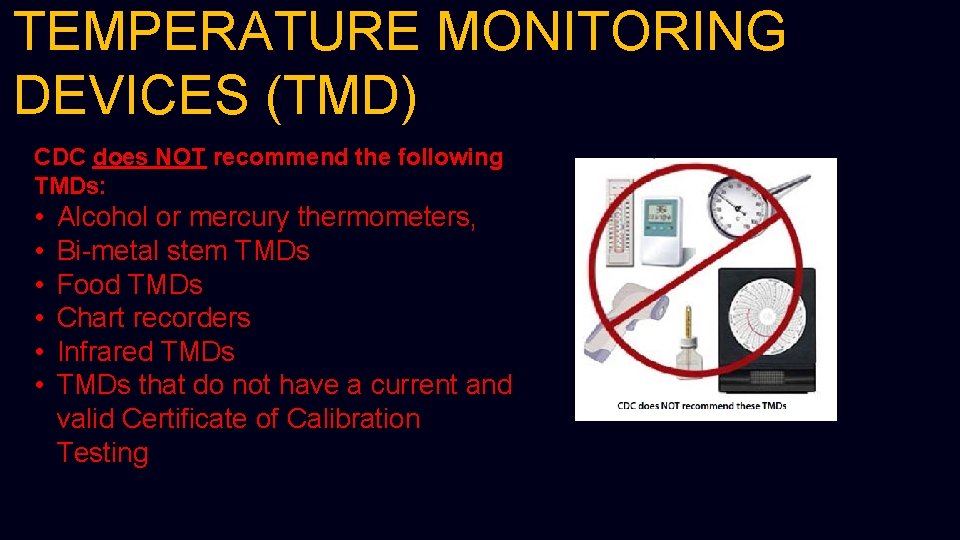 TEMPERATURE MONITORING DEVICES (TMD)

CDC does NOT recommend the following TMDs:

• Alcohol or mercury thermometers,
• Bi-metal stem TMDs
• Food TMDs
• Chart recorders
• Infrared TMDs
• TMDs that do not have a current and valid Certificate of Calibration Testing

CDC does NOT recommend these TMDs